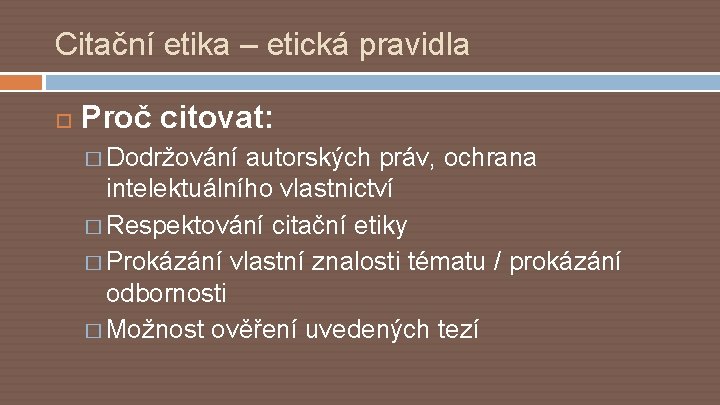 Citační etika – etická pravidla

Proč citovat:

Dodržování autorských práv, ochrana intelektuálního vlastnictví

Respektování citační etiky

Prokázání vlastní znalosti tématu / prokázání odbornosti

Možnost ověření uvedených tezí